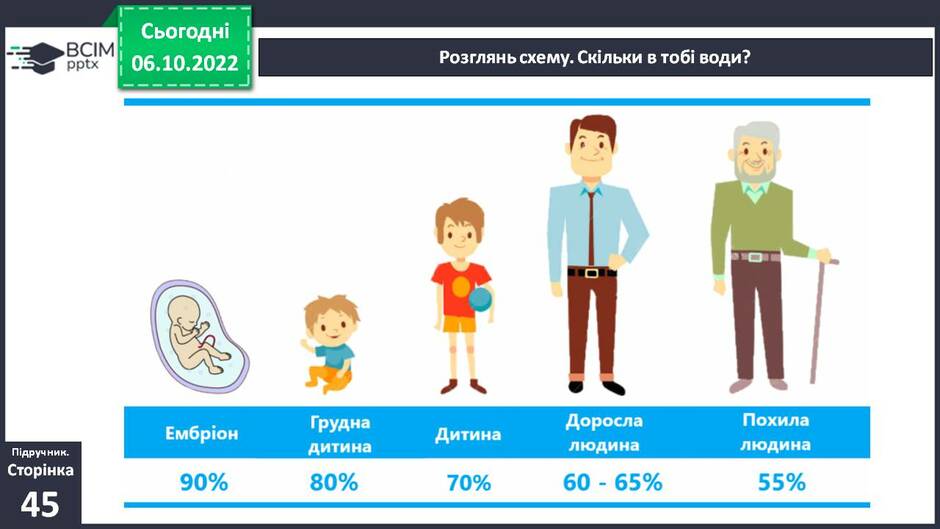 ВСІМ pptx

Сьогодні
06.10.2022

Розглянь схему. Скільки в тобі води?

| Ембріон | Грудна дитина | Дитина | Доросла людина | Похила людина |
|---|---|---|---|---|
| 90% | 80% | 70% | 60 - 65% | 55% |

Підручник.
Сторінка
45